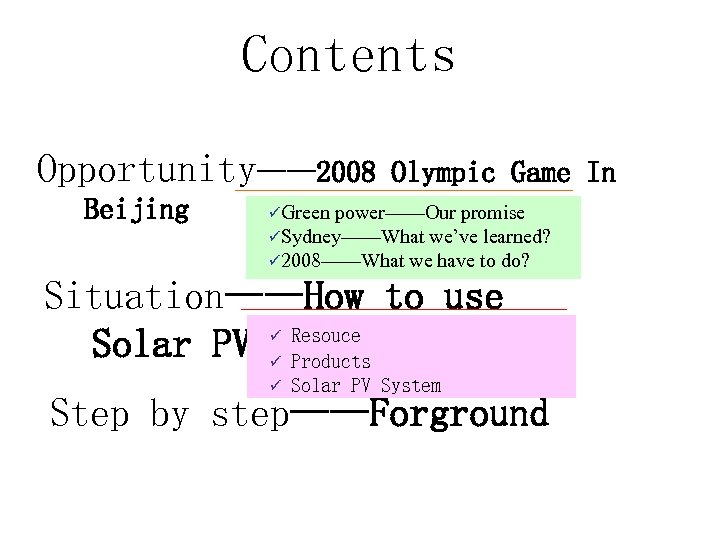 Contents

Opportunity——2008 Olympic Game In Beijing

✓Green power——Our promise
✓Sydney——What we've learned?
✓2008——What we have to do?

Situation——How to use Solar PV

✓ Resouce
✓ Products
✓ Solar PV System

Step by step——Forground